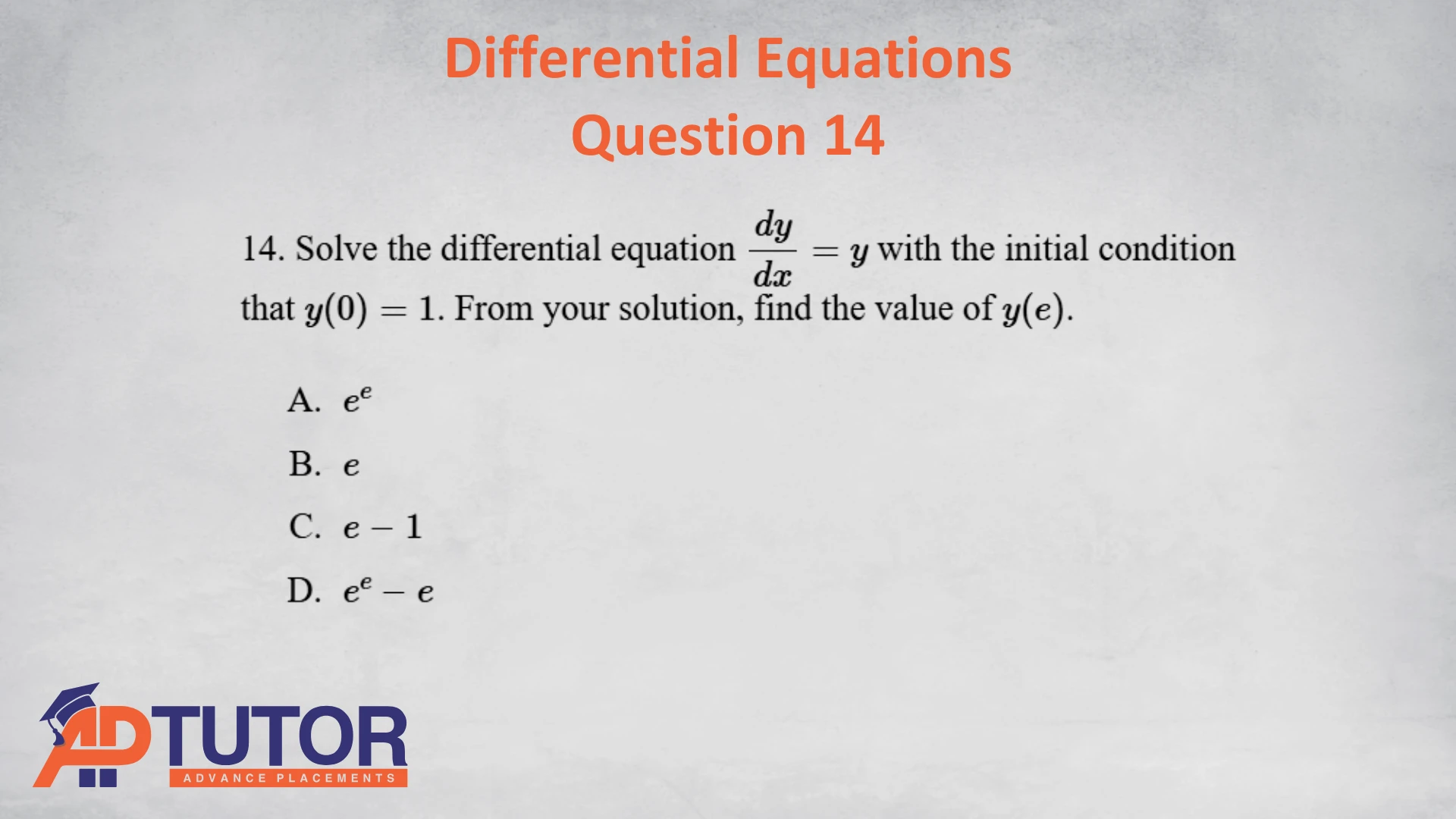 Differential Equations
Question 14

14. Solve the differential equation $\frac{dy}{dx} = y$ with the initial condition that $y(0) = 1$. From your solution, find the value of $y(e)$.

A. $e^e$

B. $e$

C. $e - 1$

D. $e^e - e$

APTUTOR
ADVANCE PLACEMENTS